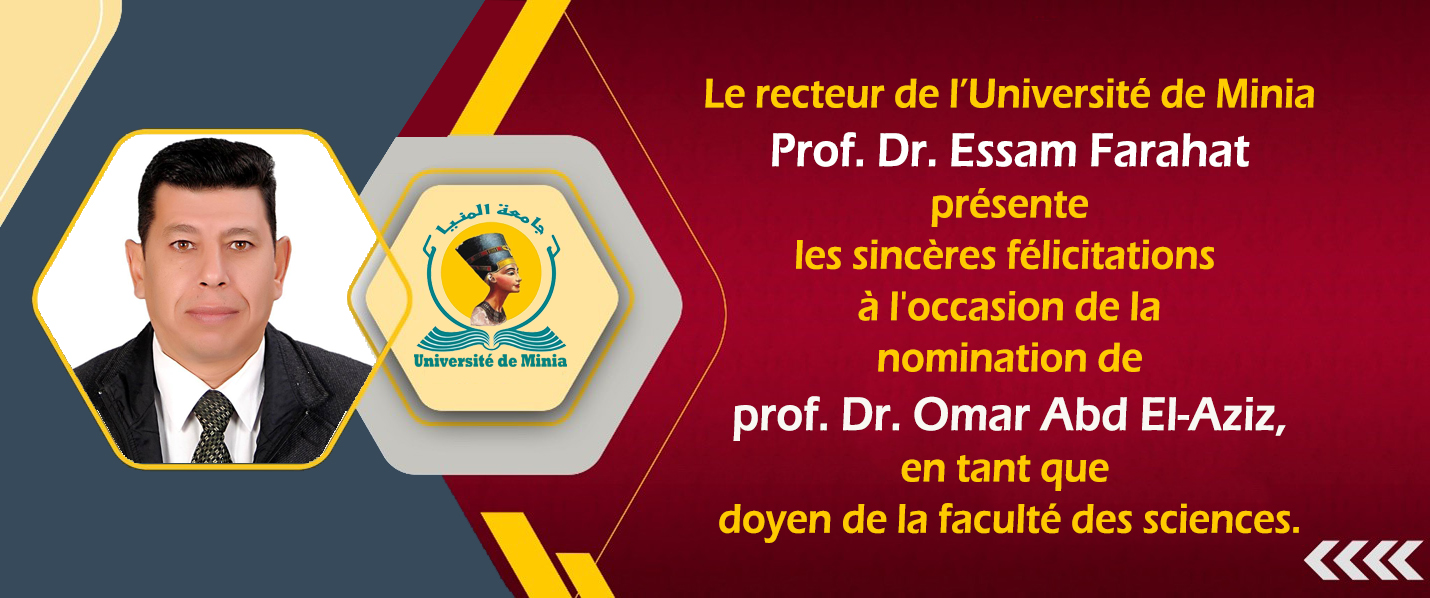 جامعة المنيا
Université de Minia

Le recteur de l'Université de Minia
Prof. Dr. Essam Farahat
présente
les sincères félicitations
à l'occasion de la
nomination de
prof. Dr. Omar Abd El-Aziz,
en tant que
doyen de la faculté des sciences.